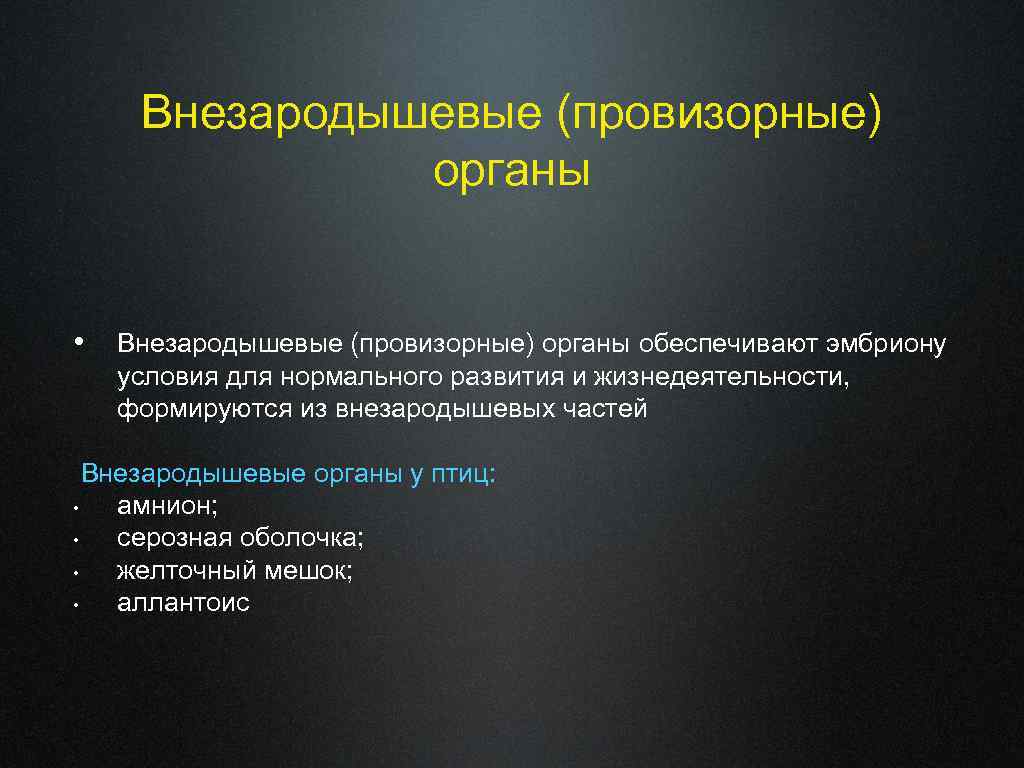 Внезародышевые (провизорные) органы

• Внезародышевые (провизорные) органы обеспечивают эмбриону условия для нормального развития и жизнедеятельности, формируются из внезародышевых частей

Внезародышевые органы у птиц:
• амнион;
• серозная оболочка;
• желточный мешок;
• аллантоис